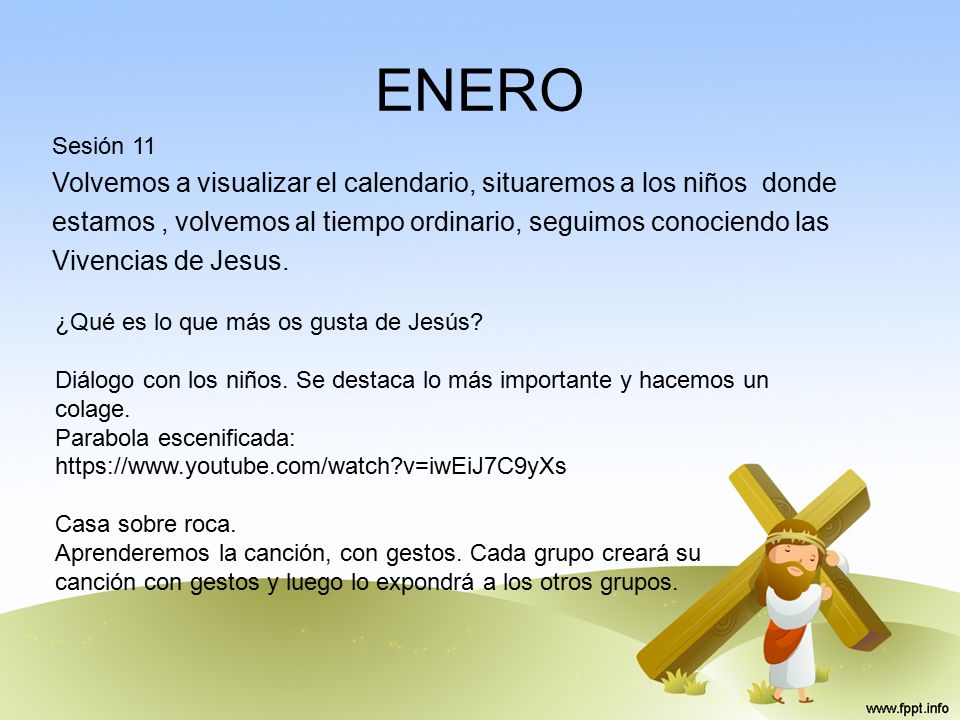 ENERO

Sesión 11

Volvemos a visualizar el calendario, situaremos a los niños donde estamos , volvemos al tiempo ordinario, seguimos conociendo las Vivencias de Jesus.

¿Qué es lo que más os gusta de Jesús?

Diálogo con los niños. Se destaca lo más importante y hacemos un colage.
Parabola escenificada:
https://www.youtube.com/watch?v=iwEiJ7C9yXs

Casa sobre roca.
Aprenderemos la canción, con gestos. Cada grupo creará su canción con gestos y luego lo expondrá a los otros grupos.

www.fppt.info